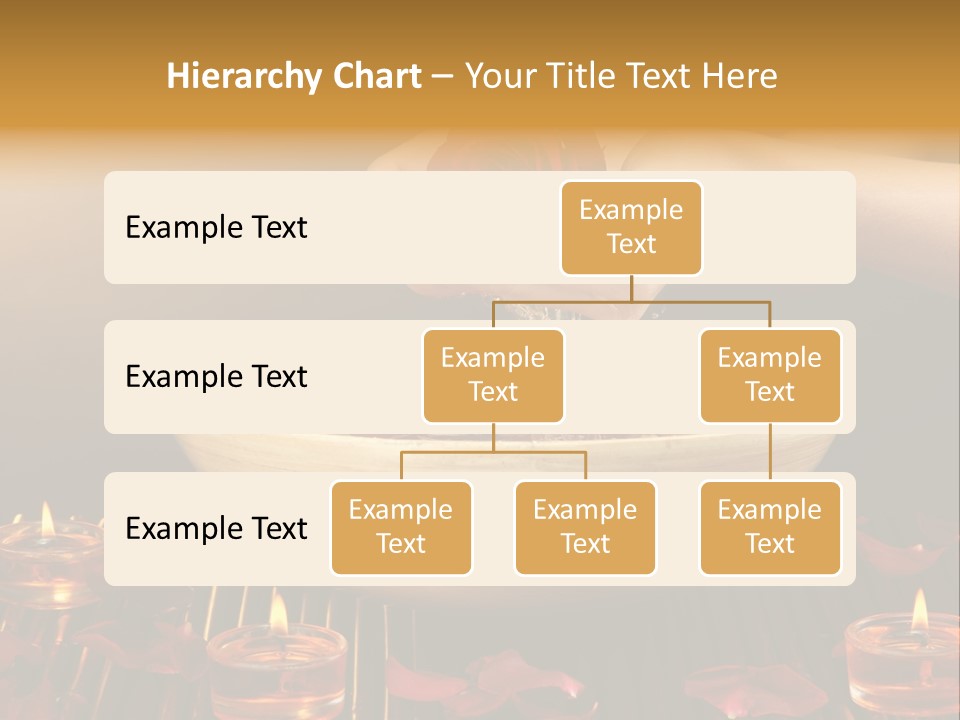 Hierarchy Chart – Your Title Text Here

Example Text

Example Text

Example Text

Example Text

Example Text

Example Text

Example Text

Example Text

Example Text